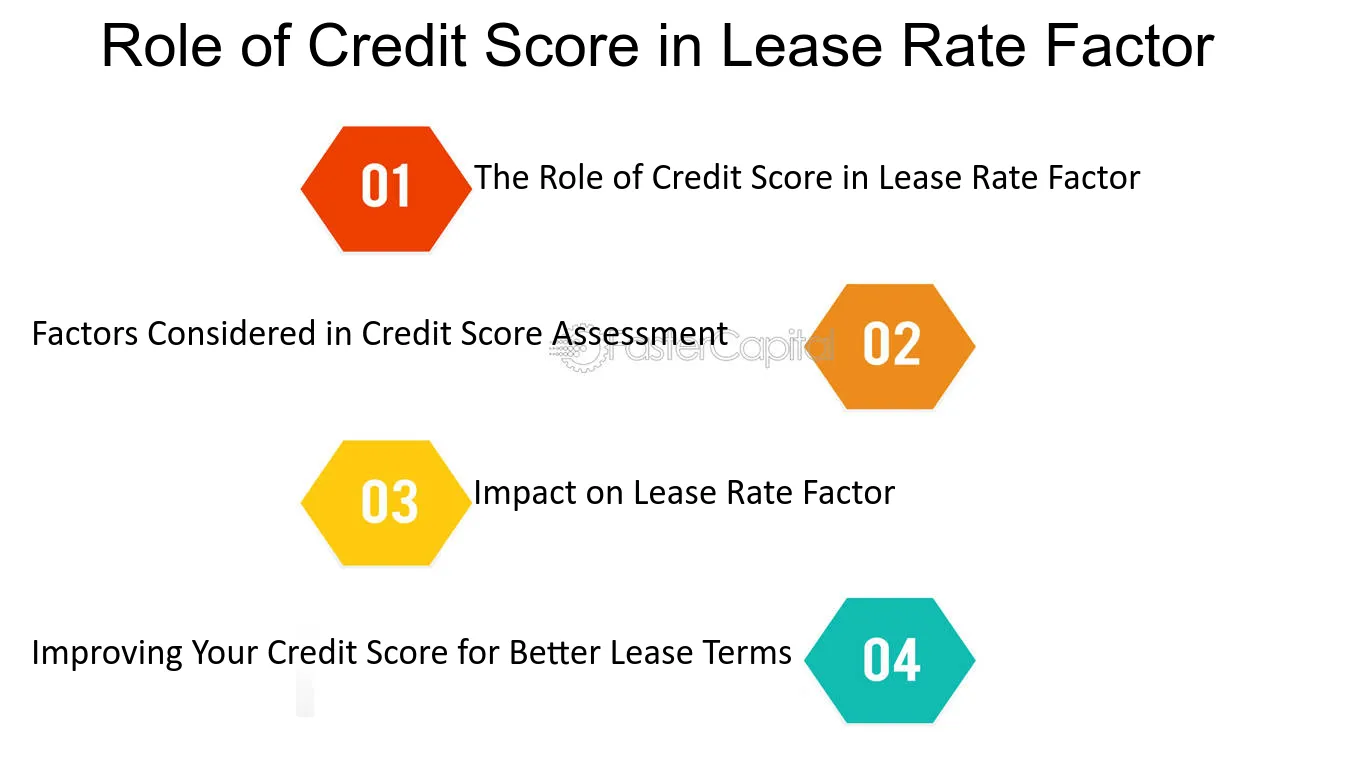 Role of Credit Score in Lease Rate Factor

01 The Role of Credit Score in Lease Rate Factor

Factors Considered in Credit Score Assessment 02

03 Impact on Lease Rate Factor

Improving Your Credit Score for Better Lease Terms 04

FasterCapital